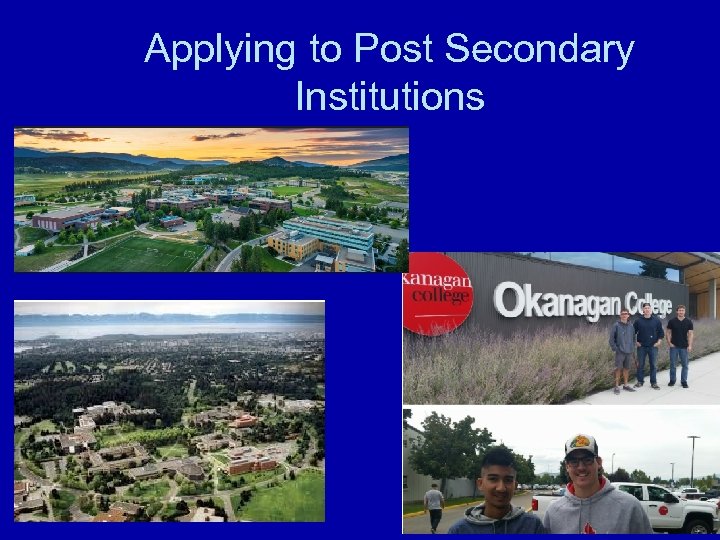 Applying to Post Secondary Institutions

kanagan college

Okanagan College